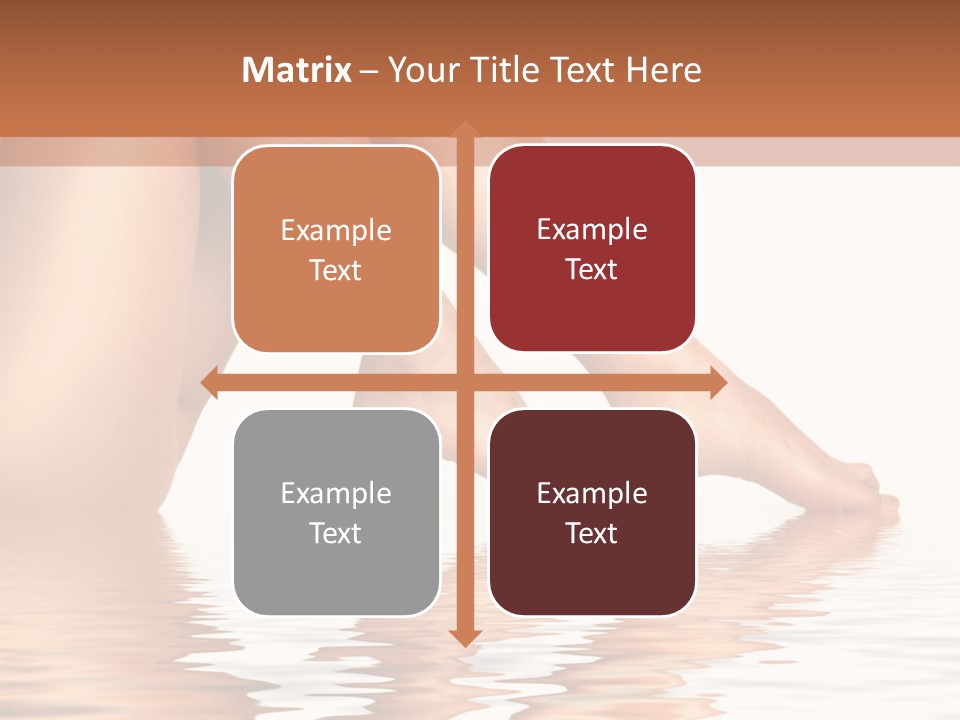 Matrix – Your Title Text Here

Example Text

Example Text

Example Text

Example Text